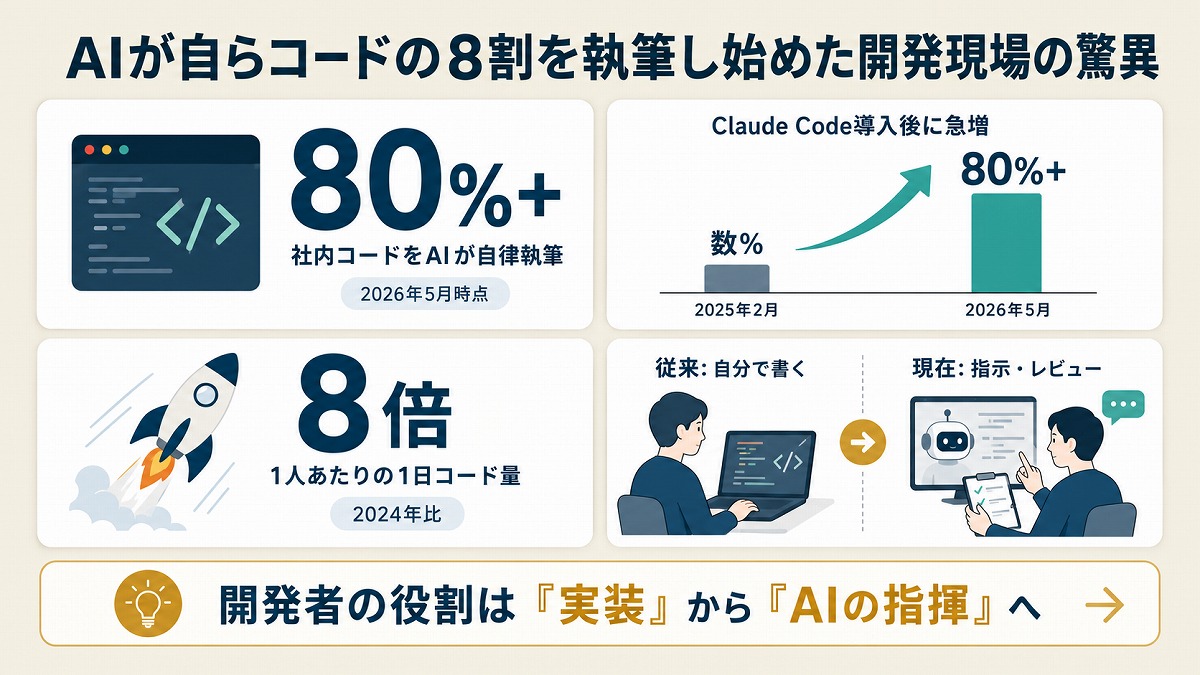 AIが自らコードの8割を執筆し始めた開発現場の驚異

</>

80%+
社内コードをAIが自律執筆
2026年5月時点

Claude Code導入後に急増
数%
80%+
2025年2月
2026年5月

8倍
1人あたりの1日コード量
2024年比

従来: 自分で書く
</>
現在: 指示・レビュー

開発者の役割は『実装』から『AIの指揮』へ